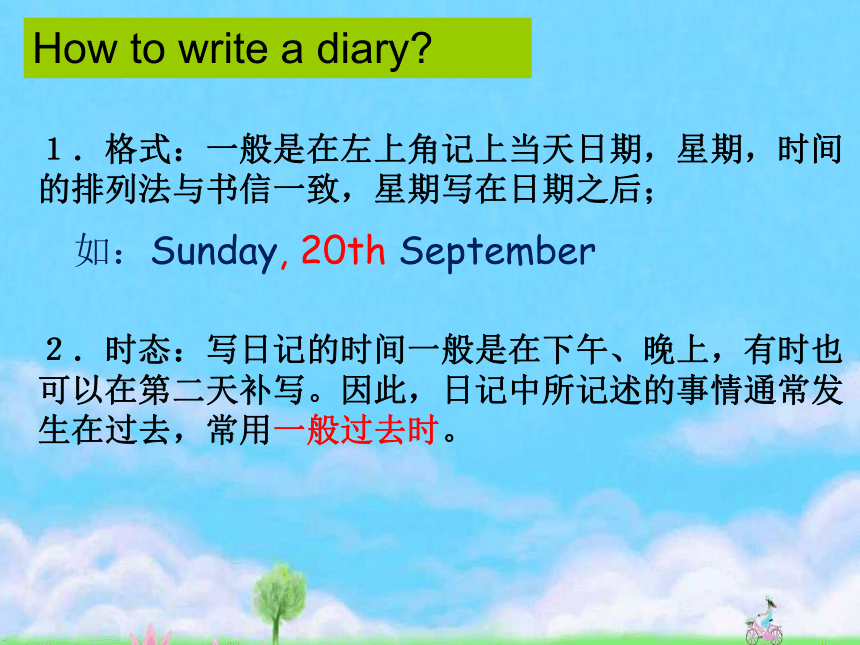 How to write a diary?

1．格式：一般是在左上角记上当天日期，星期，时间的排列法与书信一致，星期写在日期之后；

如：Sunday, 20th September

2．时态：写日记的时间一般是在下午、晚上，有时也可以在第二天补写。因此，日记中所记述的事情通常发生在过去，常用一般过去时。